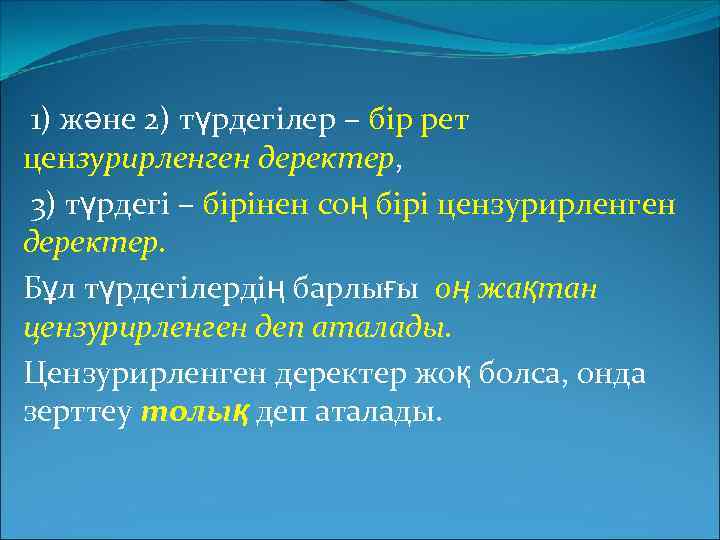 1) және 2) түрдегілер – бір рет цензурирленген деректер,

3) түрдегі – бірінен соң бірі цензурирленген деректер.

Бұл түрдегілердің барлығы оң жақтан цензурирленген деп аталады.

Цензурирленген деректер жоқ болса, онда зерттеу толық деп аталады.